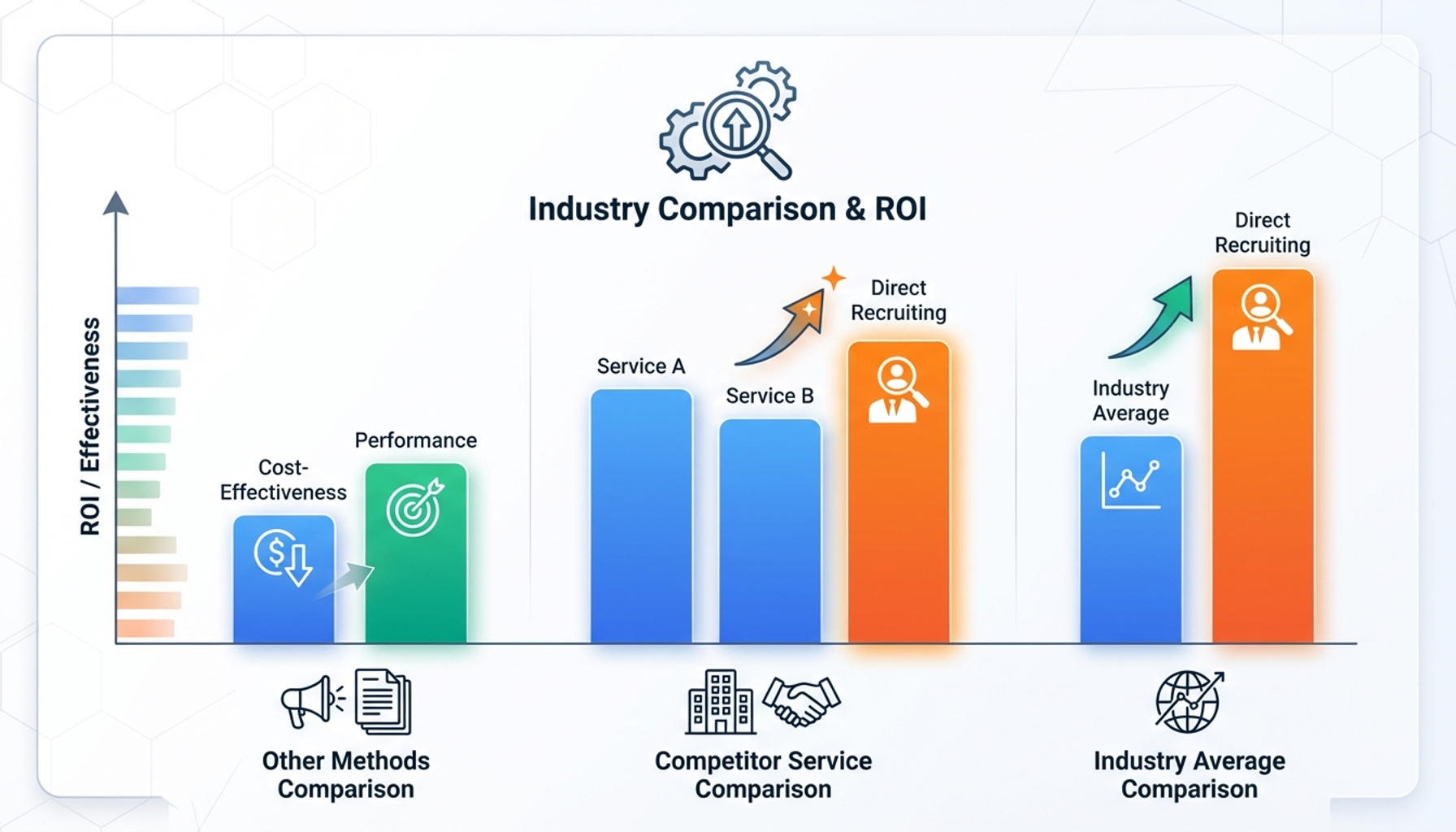 Industry Comparison & ROI

ROI / Effectiveness

Cost-Effectiveness

Performance

Service A

Service B

Direct Recruiting

Industry Average

Direct Recruiting

Other Methods Comparison

Competitor Service Comparison

Industry Average Comparison